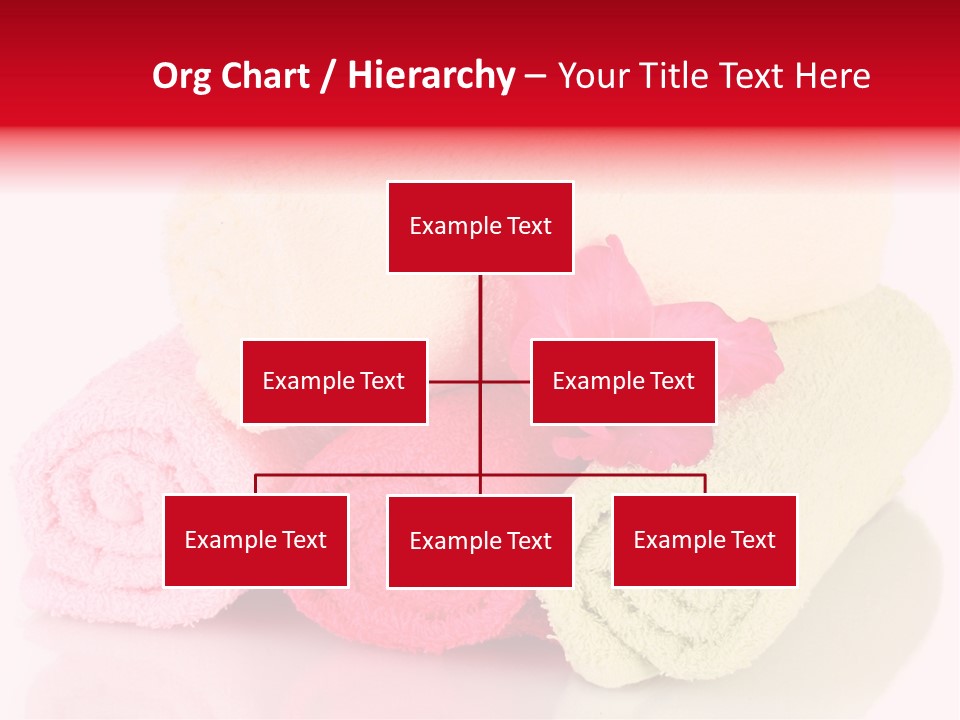 Org Chart / Hierarchy – Your Title Text Here

Example Text

Example Text

Example Text

Example Text

Example Text

Example Text